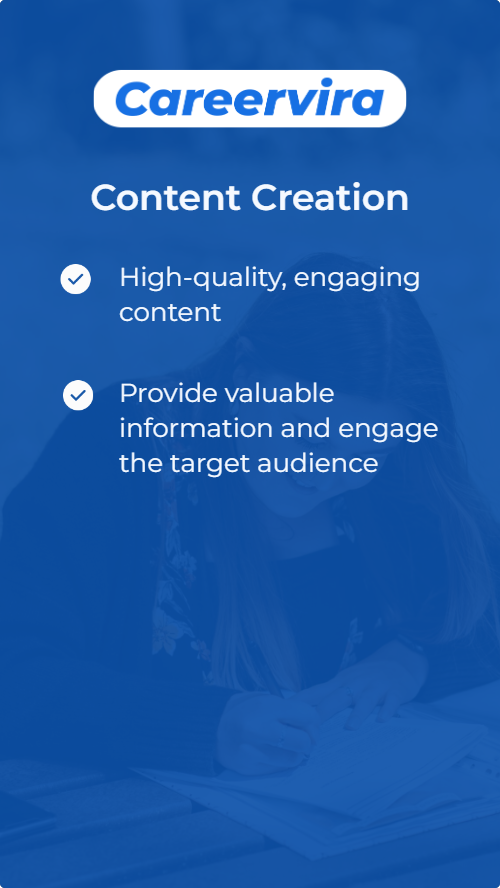 Careervira

Content Creation

High-quality, engaging content

Provide valuable information and engage the target audience